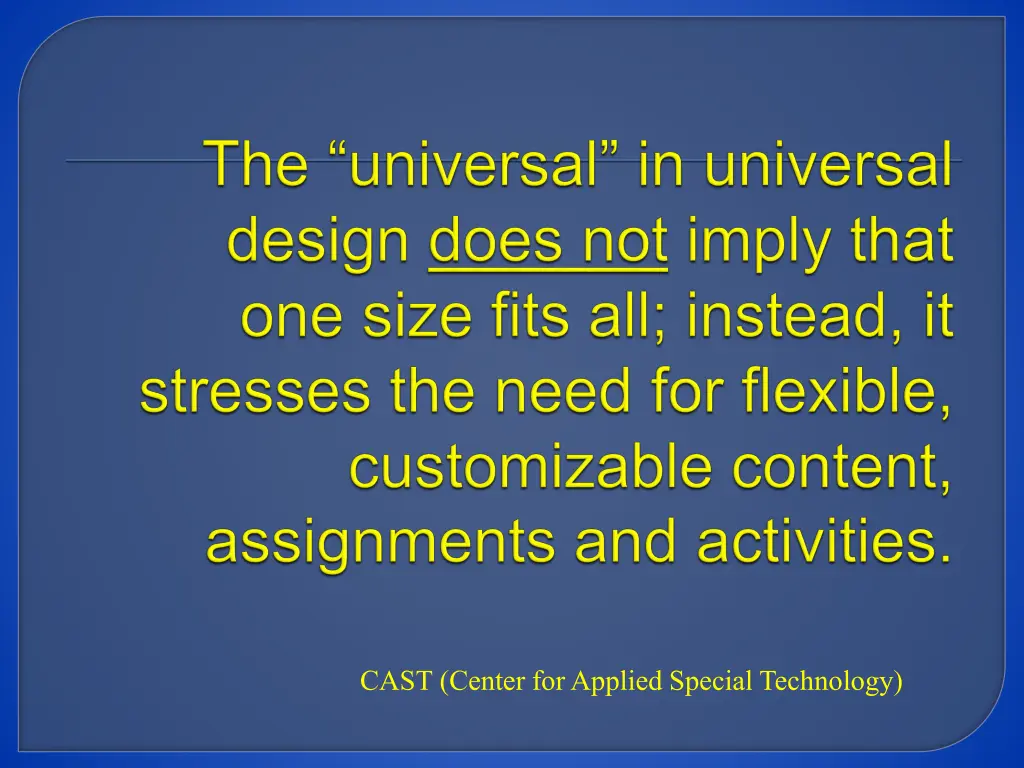 The “universal” in universal design does not imply that one size fits all; instead, it stresses the need for flexible, customizable content, assignments and activities.

CAST (Center for Applied Special Technology)